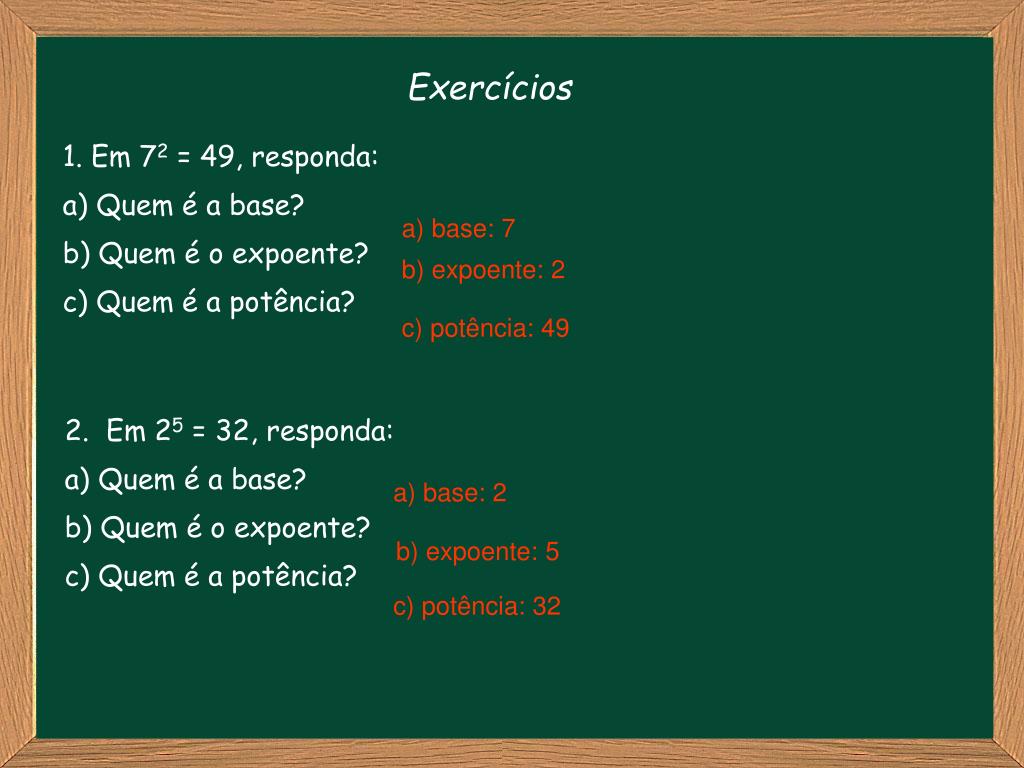 Exercícios

1. Em $7^2 = 49$, responda:

a) Quem é a base?

b) Quem é o expoente?

c) Quem é a potência?

a) base: 7

b) expoente: 2

c) potência: 49

2. Em $2^5 = 32$, responda:

a) Quem é a base?

b) Quem é o expoente?

c) Quem é a potência?

a) base: 2

b) expoente: 5

c) potência: 32